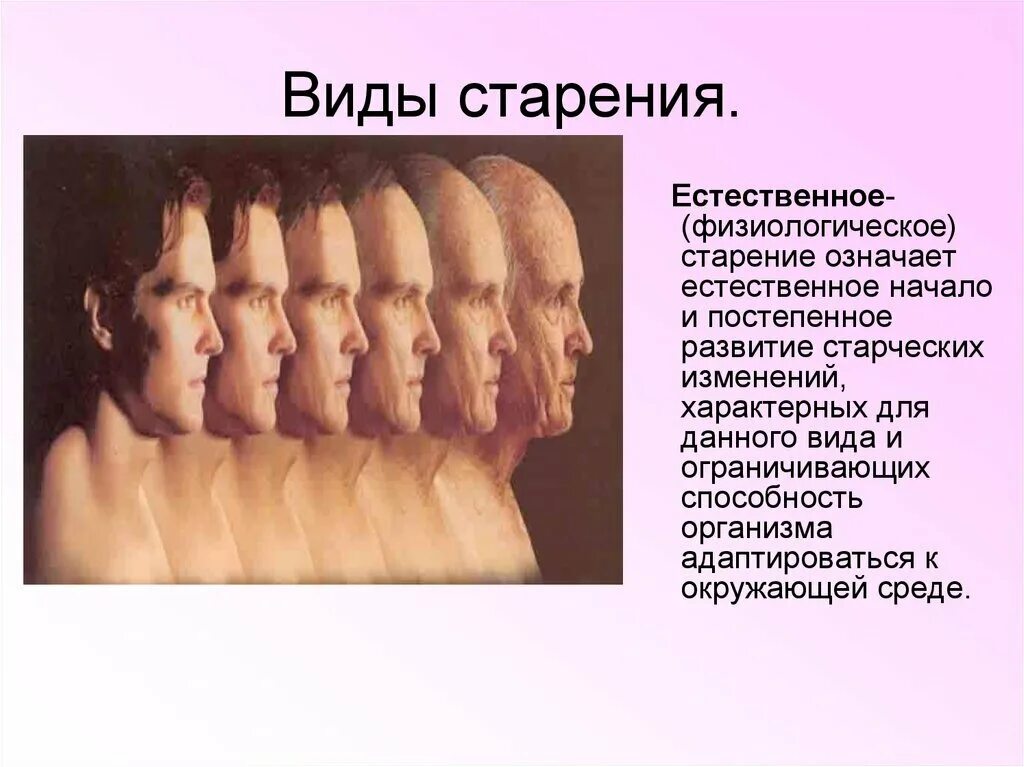 Виды старения.

Естественное- (физиологическое) старение означает естественное начало и постепенное развитие старческих изменений, характерных для данного вида и ограничивающих способность организма адаптироваться к окружающей среде.